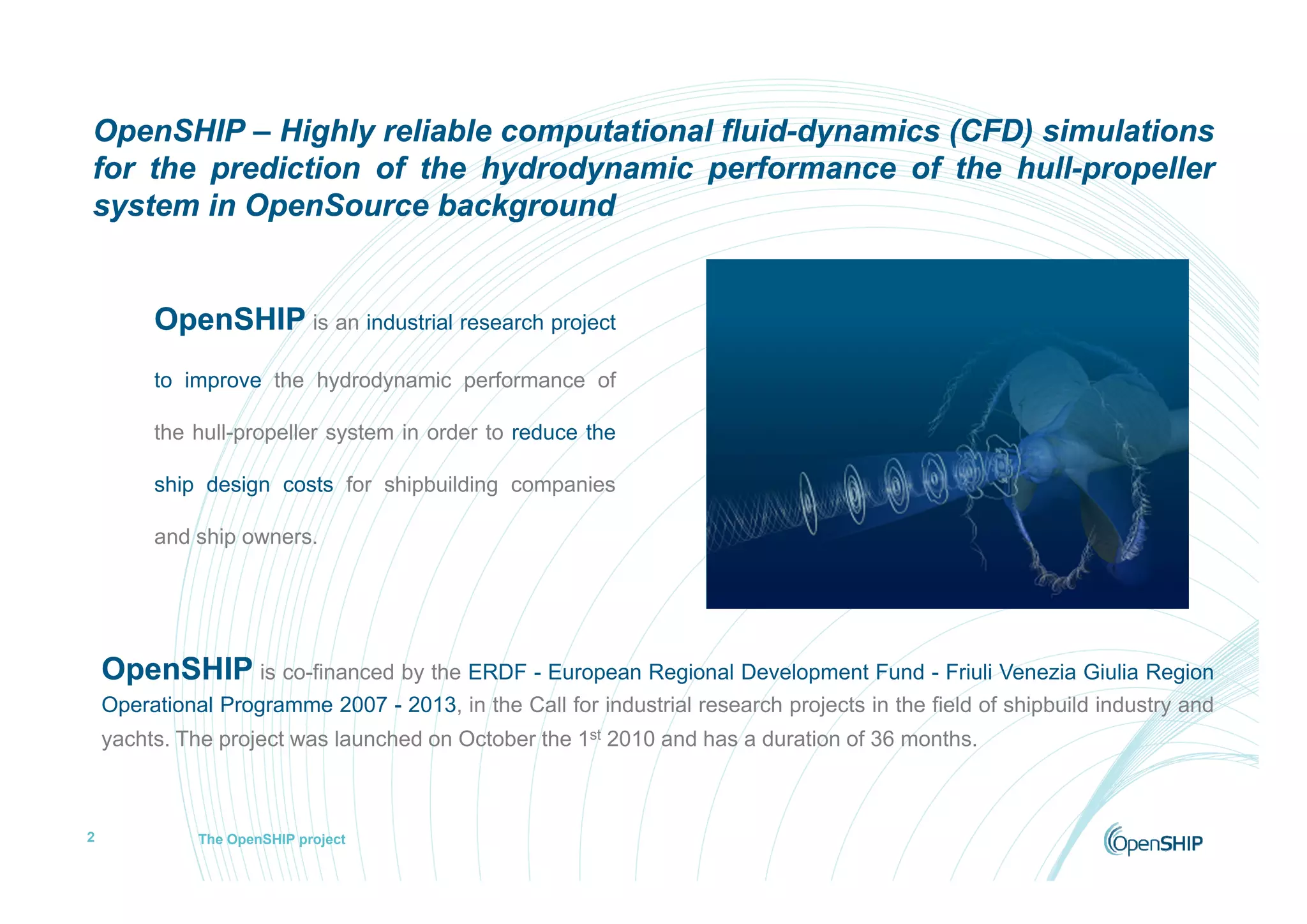 OpenSHIP – Highly reliable computational fluid-dynamics (CFD) simulations for the prediction of the hydrodynamic performance of the hull-propeller system in OpenSource background

OpenSHIP is an industrial research project to improve the hydrodynamic performance of the hull-propeller system in order to reduce the ship design costs for shipbuilding companies and ship owners.

OpenSHIP is co-financed by the ERDF - European Regional Development Fund - Friuli Venezia Giulia Region Operational Programme 2007 - 2013, in the Call for industrial research projects in the field of shipbuild industry and yachts. The project was launched on October the 1$^{st}$ 2010 and has a duration of 36 months.

2

The OpenSHIP project

OpenSHIP